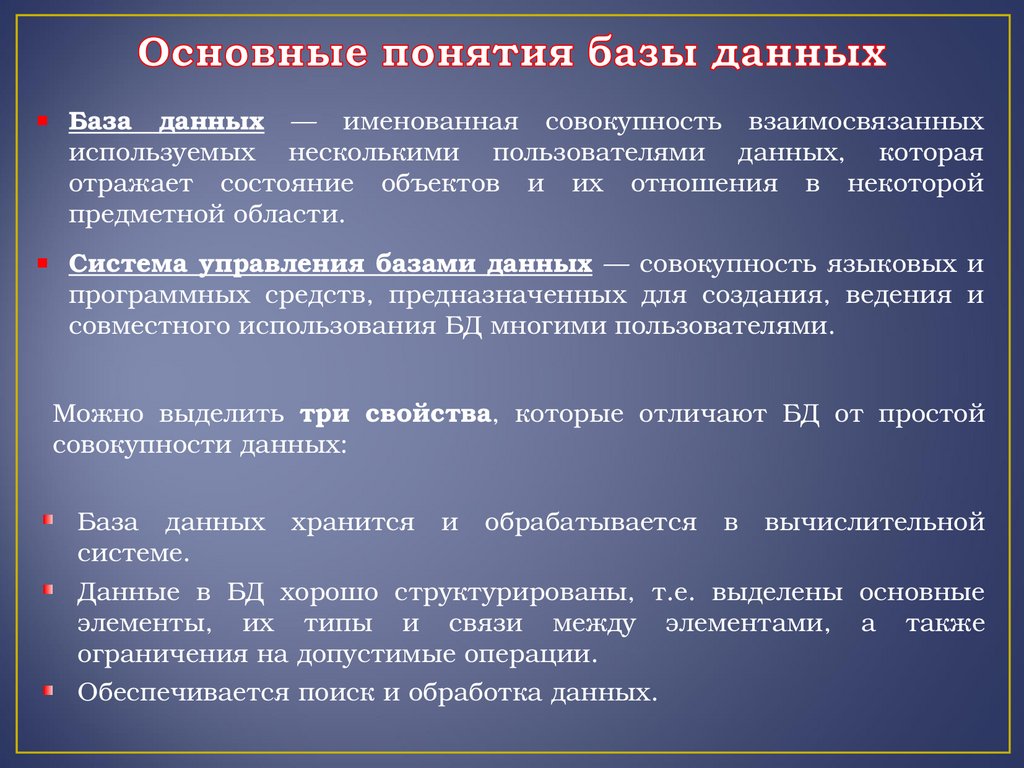 Основные понятия базы данных

База данных — именованная совокупность взаимосвязанных используемых несколькими пользователями данных, которая отражает состояние объектов и их отношения в некоторой предметной области.

Система управления базами данных — совокупность языковых и программных средств, предназначенных для создания, ведения и совместного использования БД многими пользователями.

Можно выделить три свойства, которые отличают БД от простой совокупности данных:

База данных хранится и обрабатывается в вычислительной системе.

Данные в БД хорошо структурированы, т.е. выделены основные элементы, их типы и связи между элементами, а также ограничения на допустимые операции.

Обеспечивается поиск и обработка данных.